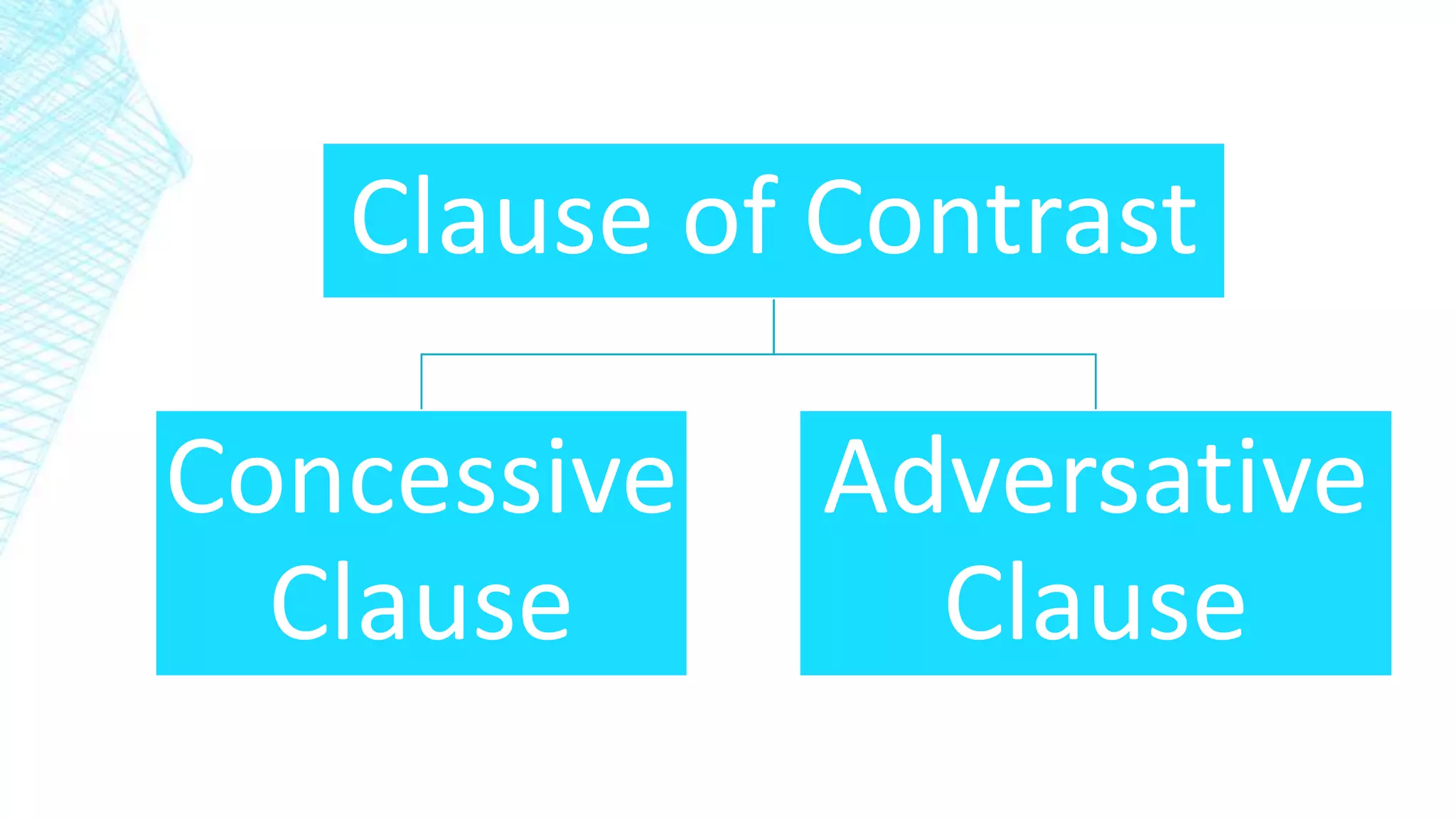 Clause of Contrast

Concessive Clause

Adversative Clause